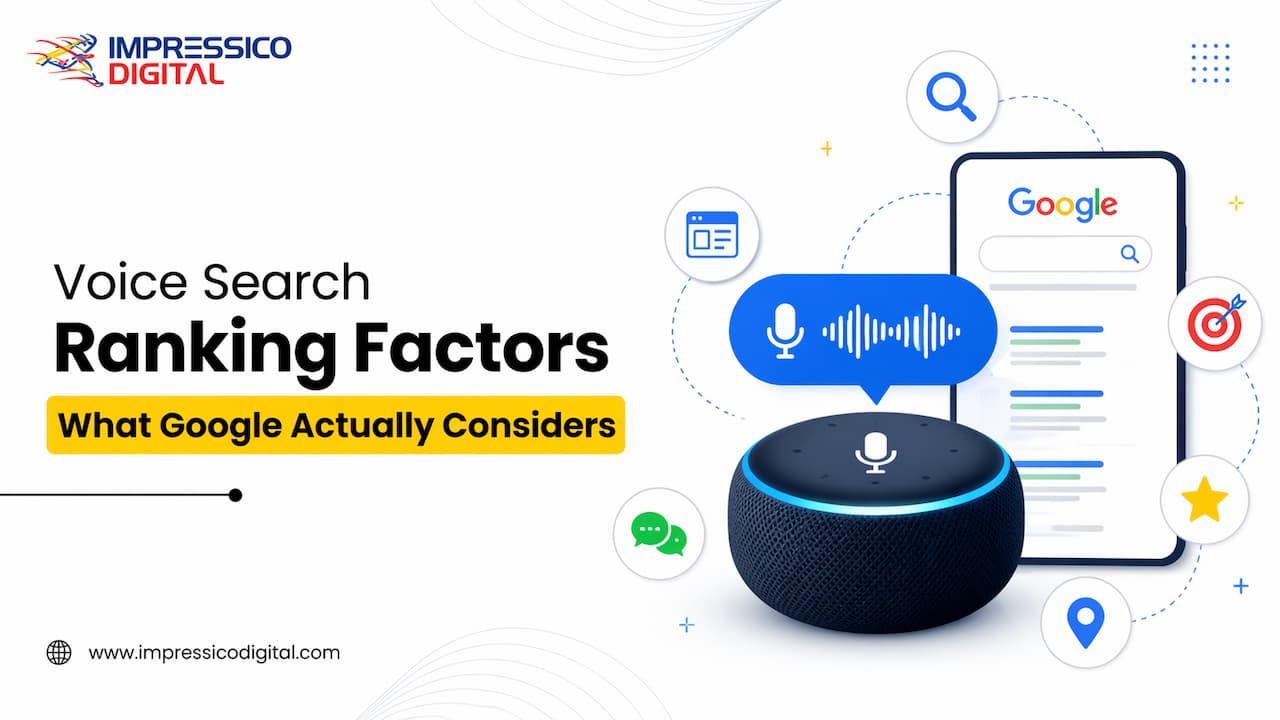 IMPRESSICO DIGITAL

Voice Search
Ranking Factors
What Google Actually Considers

www.impressicodigital.com

Google